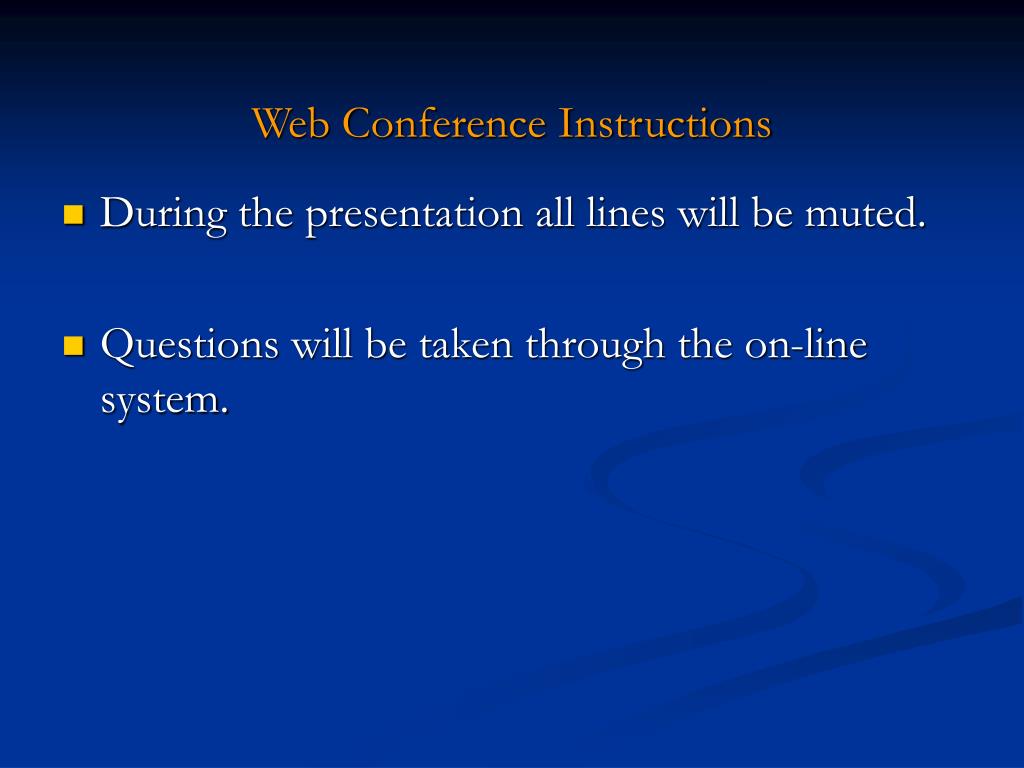 Web Conference Instructions

During the presentation all lines will be muted.

Questions will be taken through the on-line system.